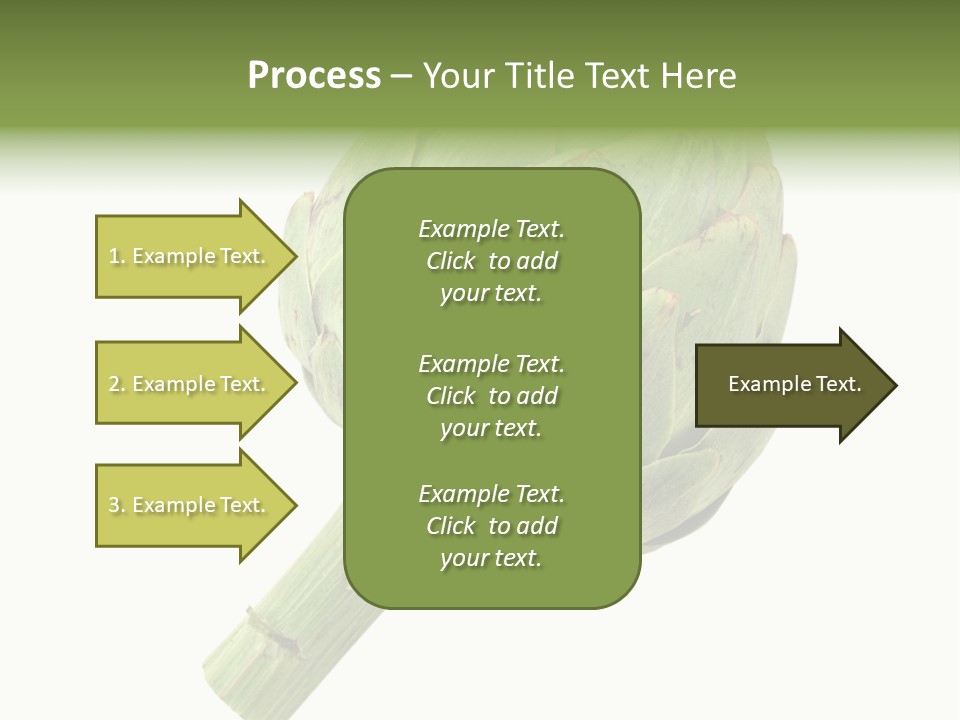 Process – Your Title Text Here

1. Example Text.

2. Example Text.

3. Example Text.

Example Text. Click to add your text.

Example Text. Click to add your text.

Example Text. Click to add your text.

Example Text.